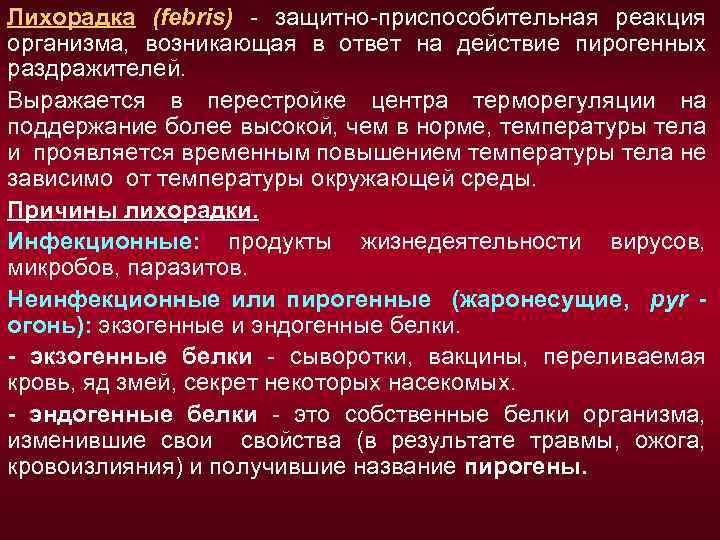 Лихорадка (febris) - защитно-приспособительная реакция организма, возникающая в ответ на действие пирогенных раздражителей.

Выражается в перестройке центра терморегуляции на поддержание более высокой, чем в норме, температуры тела и проявляется временным повышением температуры тела не зависимо от температуры окружающей среды.

Причины лихорадки.

Инфекционные: продукты жизнедеятельности вирусов, микробов, паразитов.

Неинфекционные или пирогенные (жаронесущие, pyr - огонь): экзогенные и эндогенные белки.

- экзогенные белки - сыворотки, вакцины, переливаемая кровь, яд змей, секрет некоторых насекомых.

- эндогенные белки - это собственные белки организма, изменившие свои свойства (в результате травмы, ожога, кровоизлияния) и получившие название пирогены.